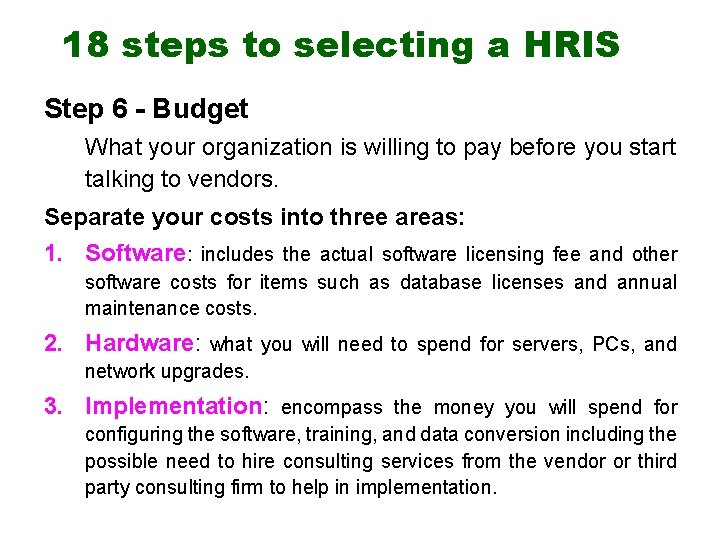 18 steps to selecting a HRIS

Step 6 - Budget

What your organization is willing to pay before you start talking to vendors.

Separate your costs into three areas:

1. Software: includes the actual software licensing fee and other software costs for items such as database licenses and annual maintenance costs.

2. Hardware: what you will need to spend for servers, PCs, and network upgrades.

3. Implementation: encompass the money you will spend for configuring the software, training, and data conversion including the possible need to hire consulting services from the vendor or third party consulting firm to help in implementation.